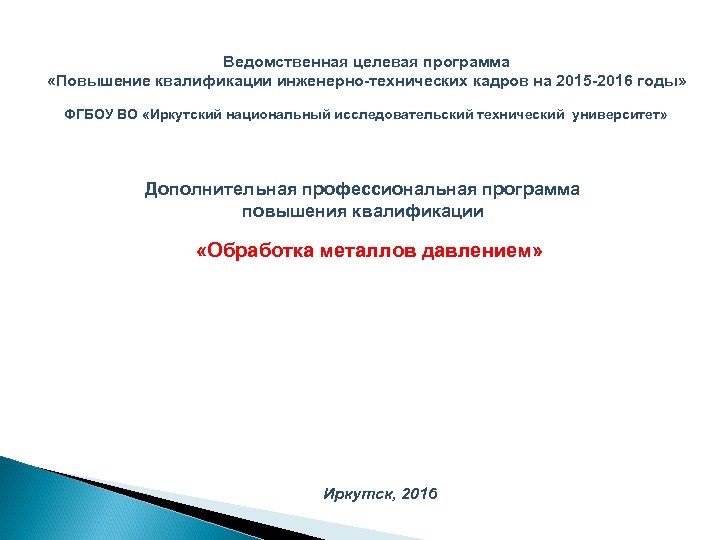 Ведомственная целевая программа
«Повышение квалификации инженерно-технических кадров на 2015-2016 годы»

ФГБОУ ВО «Иркутский национальный исследовательский технический университет»

Дополнительная профессиональная программа
повышения квалификации

«Обработка металлов давлением»

Иркутск, 2016